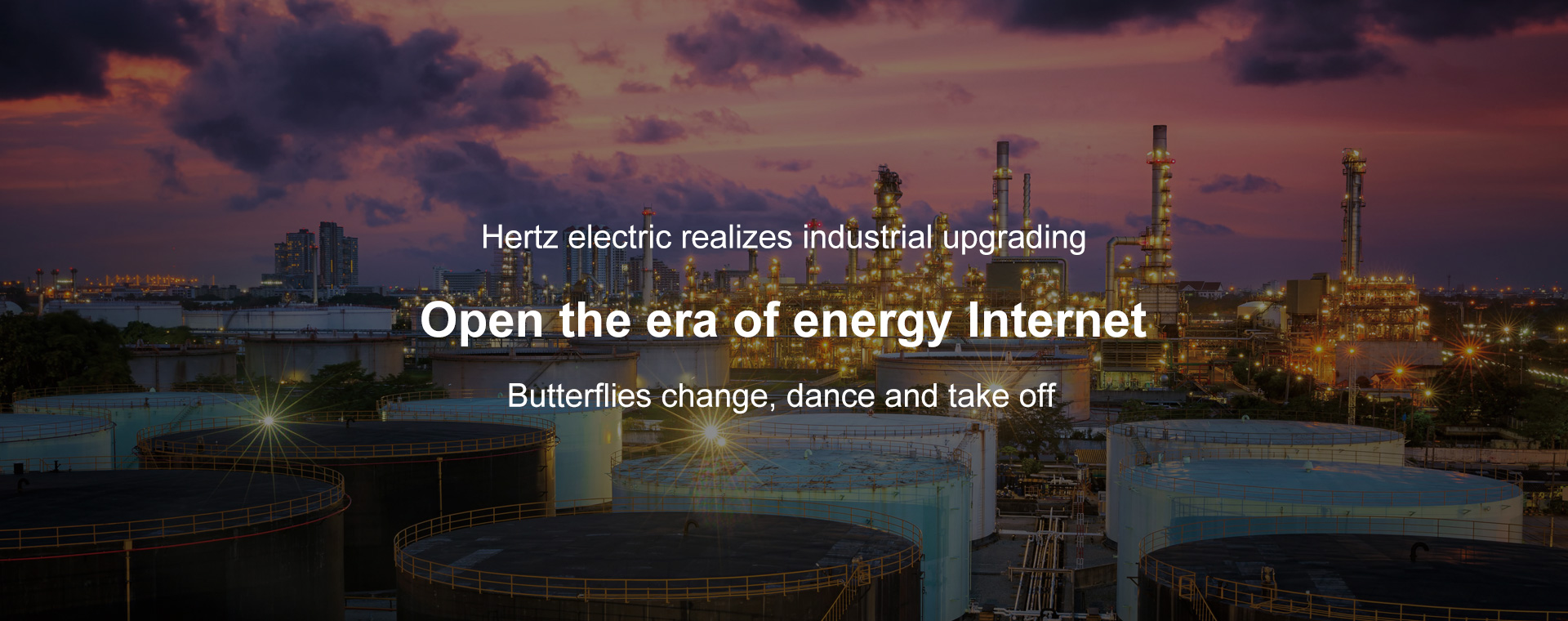 Hertz electric realizes industrial upgrading

Open the era of energy Internet

Butterflies change, dance and take off